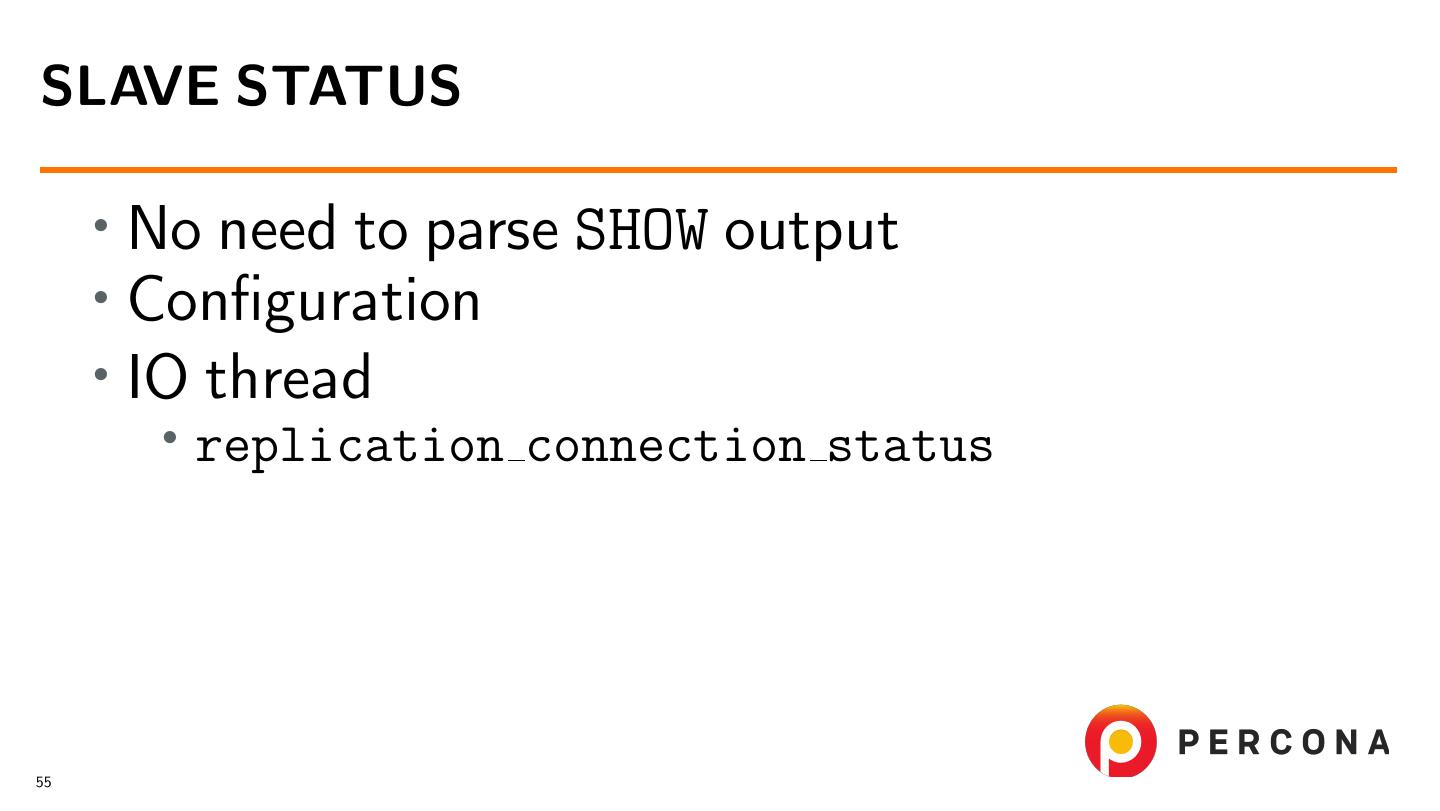 SLAVE STATUS

• No need to parse SHOW output
• Configuration
• IO thread
  • replication_connection_status

PERCONA

55